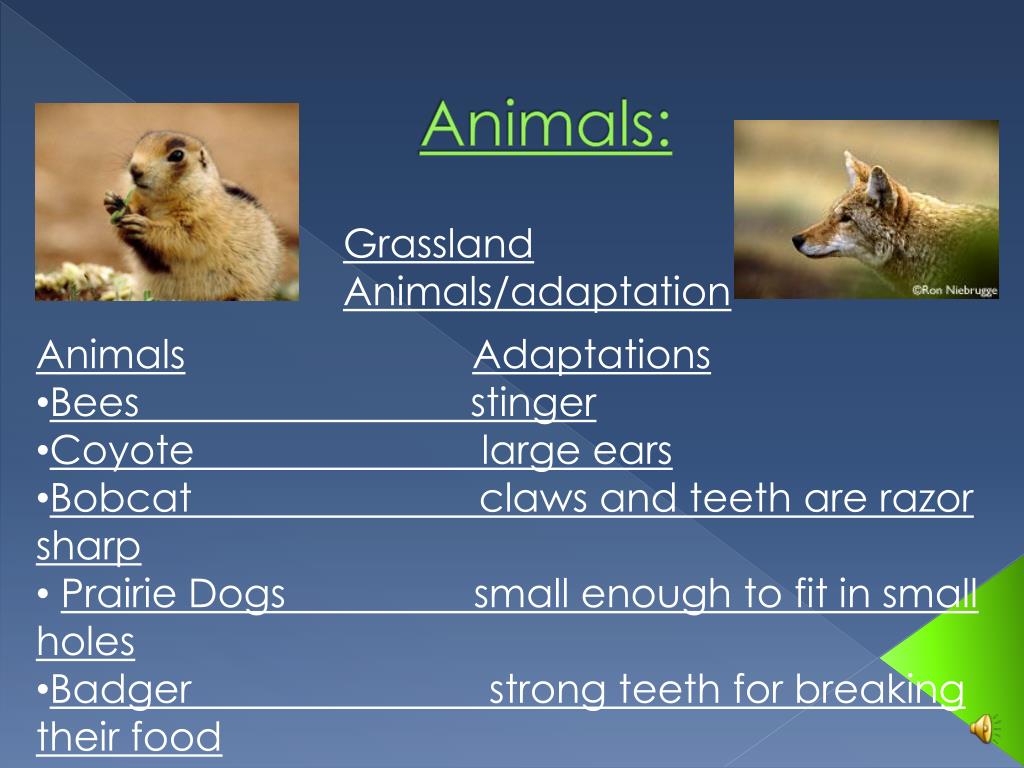 Animals:

Grassland Animals/adaptation

©Ron Niebrugge

Animals Adaptations
•Bees stinger
•Coyote large ears
•Bobcat claws and teeth are razor sharp
• Prairie Dogs small enough to fit in small holes
•Badger strong teeth for breaking their food